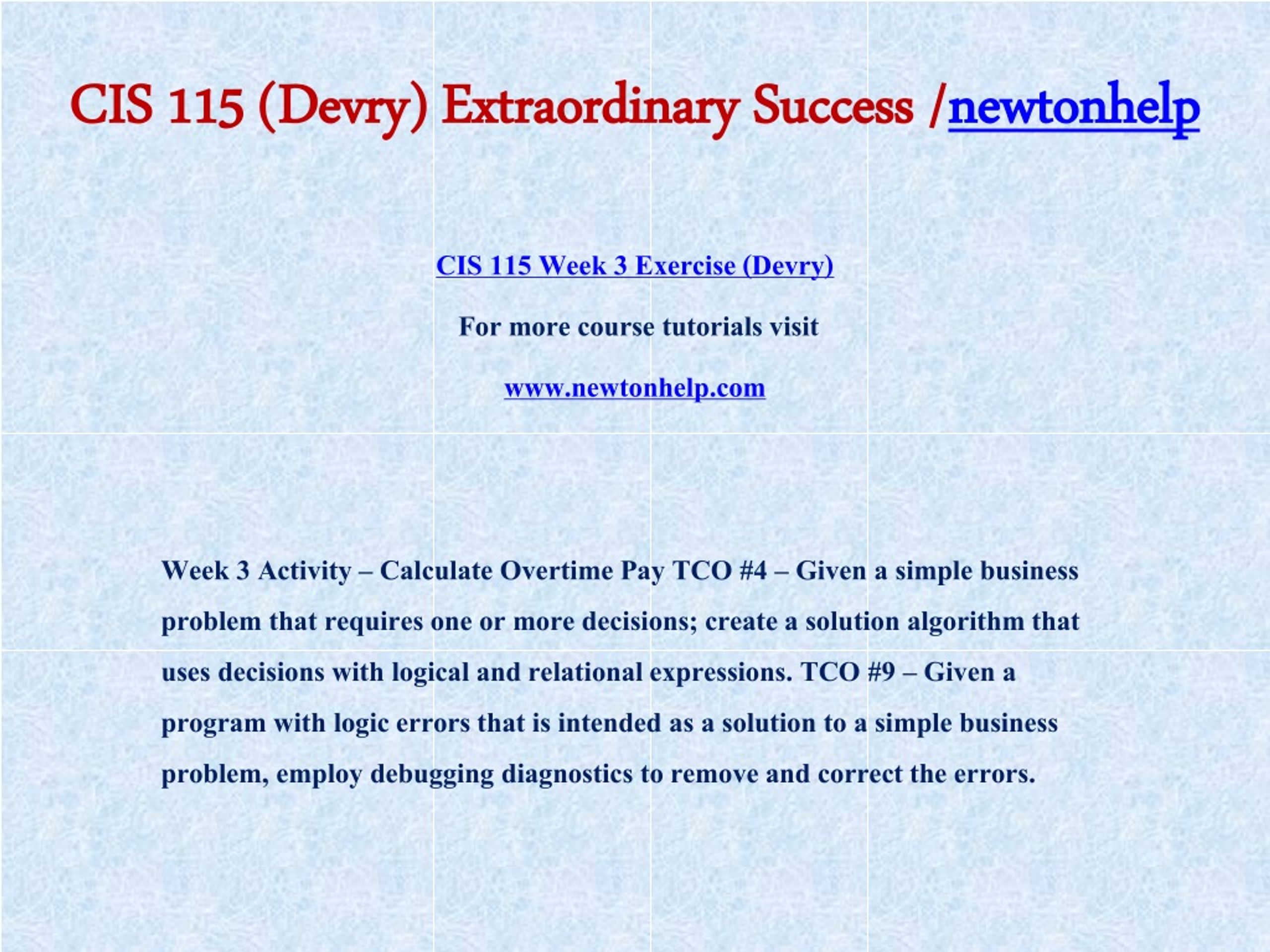 CIS 115 (Devry) Extraordinary Success /newtonhelp

CIS 115 Week 3 Exercise (Devry)

For more course tutorials visit

www.newtonhelp.com

Week 3 Activity – Calculate Overtime Pay TCO #4 – Given a simple business problem that requires one or more decisions; create a solution algorithm that uses decisions with logical and relational expressions. TCO #9 – Given a program with logic errors that is intended as a solution to a simple business problem, employ debugging diagnostics to remove and correct the errors.